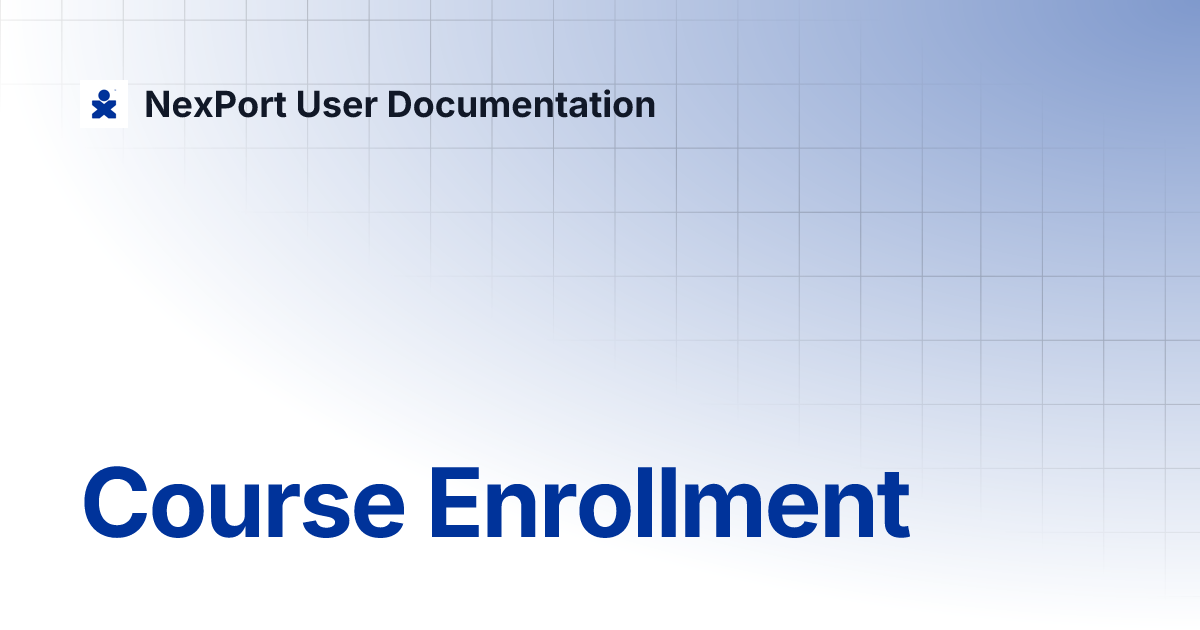 NexPort User Documentation

Course Enrollment